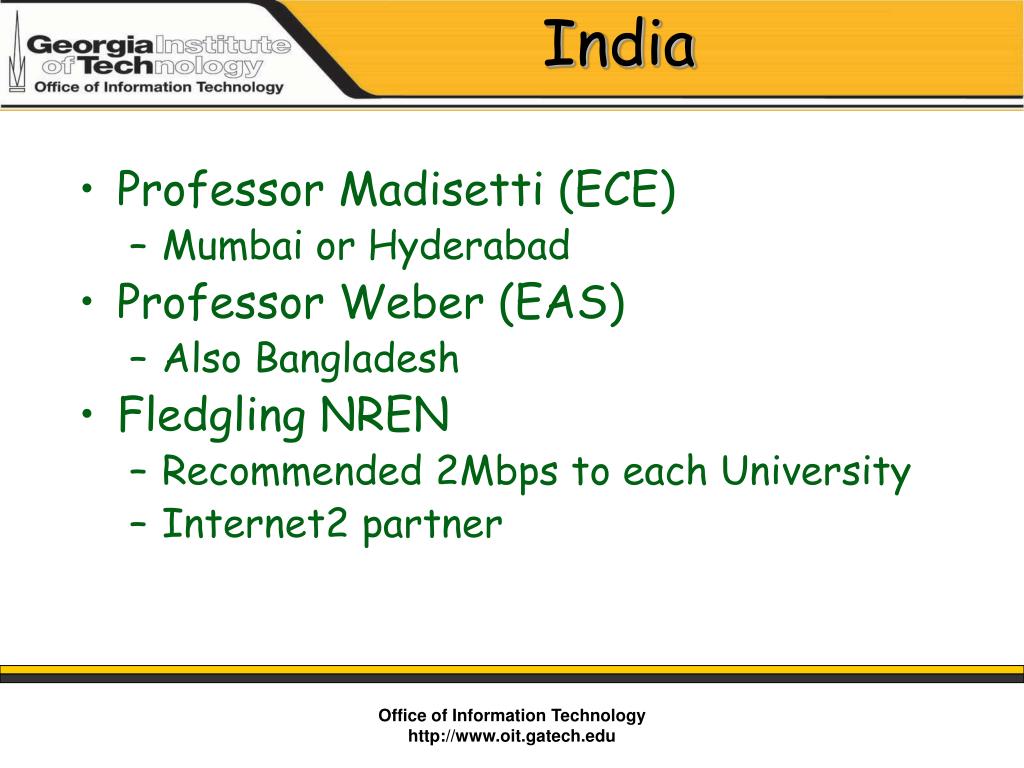 Georgia Institute of Technology
Office of Information Technology

India

• Professor Madisetti (ECE)
– Mumbai or Hyderabad
• Professor Weber (EAS)
– Also Bangladesh
• Fledgling NREN
– Recommended 2Mbps to each University
– Internet2 partner

Office of Information Technology
http://www.oit.gatech.edu